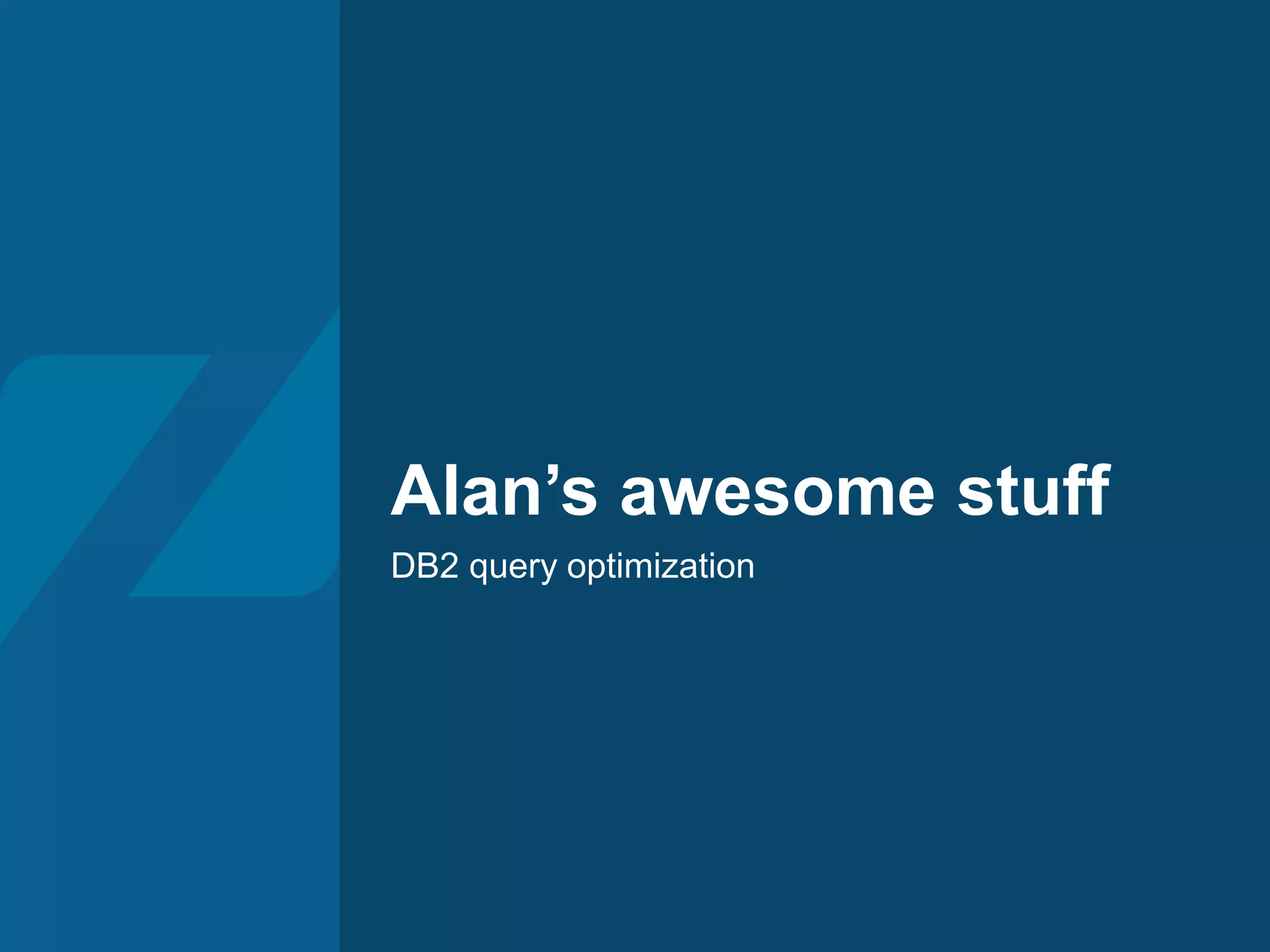 Alan’s awesome stuff

DB2 query optimization